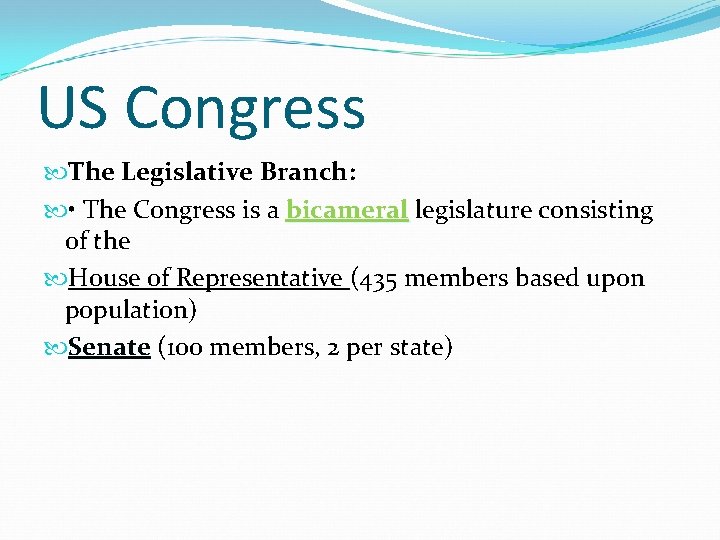 US Congress

The Legislative Branch:

• The Congress is a bicameral legislature consisting of the

House of Representative (435 members based upon population)

Senate (100 members, 2 per state)